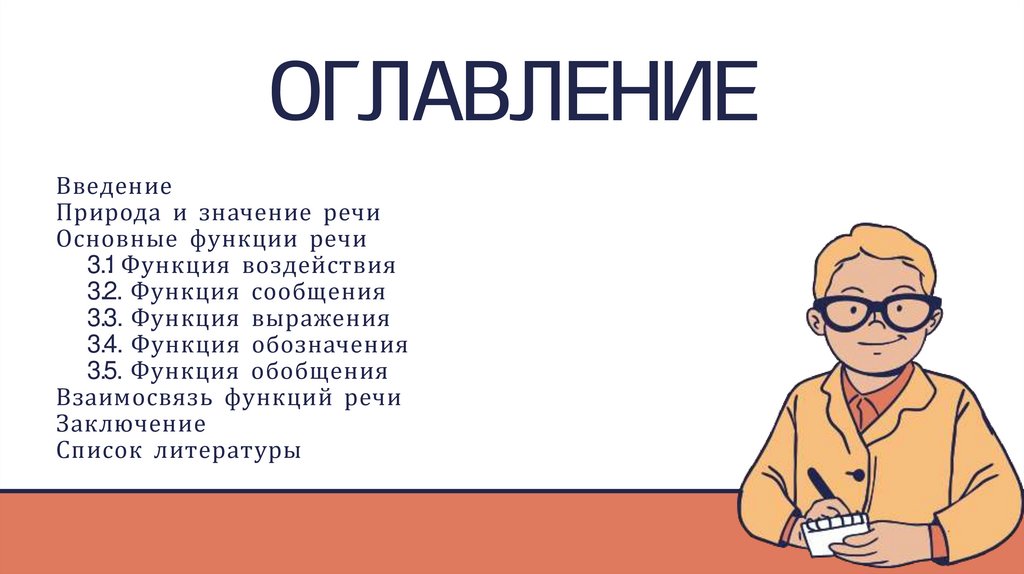 ОГЛАВЛЕНИЕ

Введение
Природа и значение речи
Основные функции речи
3.1 Функция воздействия
3.2. Функция сообщения
3.3. Функция выражения
3.4. Функция обозначения
3.5. Функция обобщения
Взаимосвязь функций речи
Заключение
Список литературы